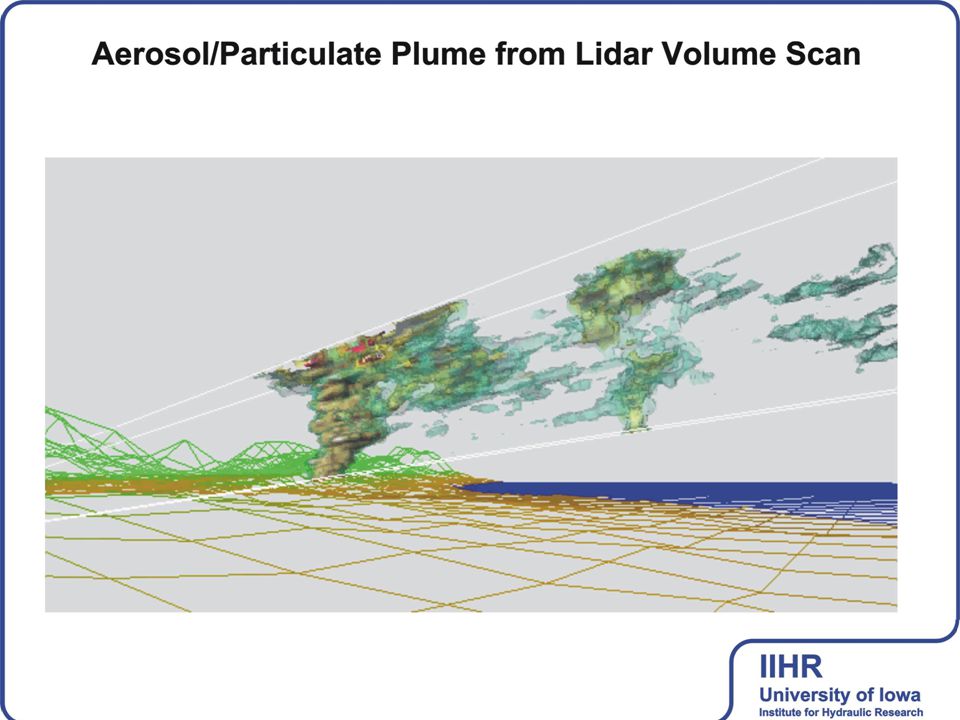 Aerosol/Particulate Plume from Lidar Volume Scan

IIHR
University of Iowa
Institute for Hydraulic Research